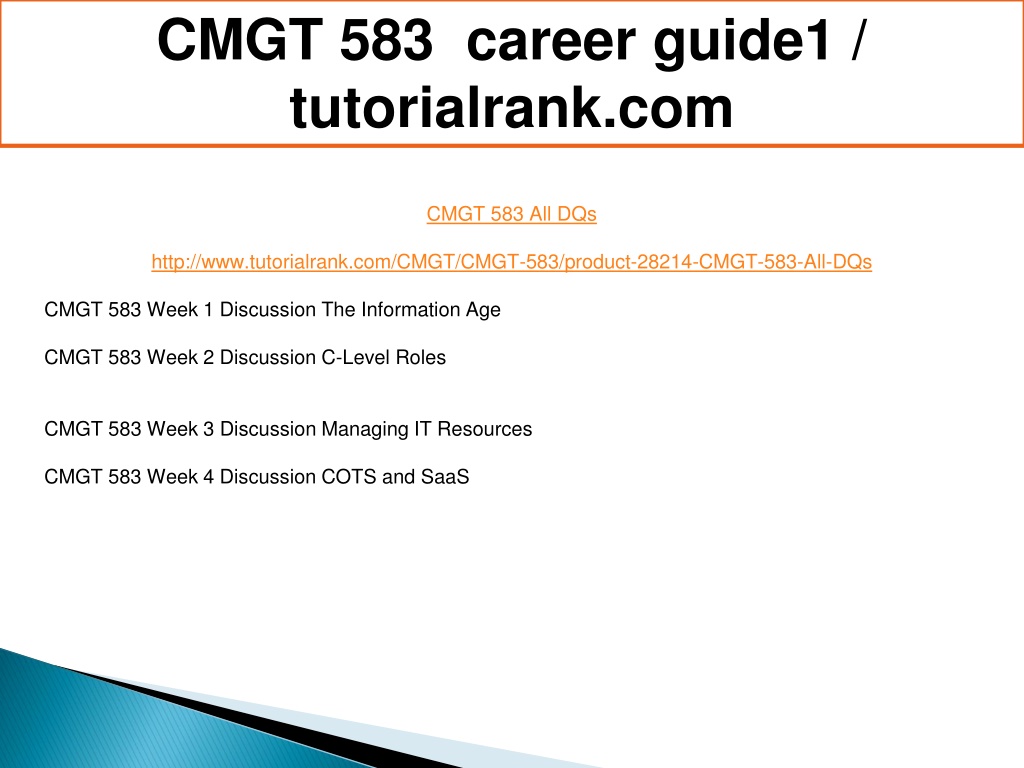 CMGT 583 career guide1 / tutorialrank.com

CMGT 583 All DQs

http://www.tutorialrank.com/CMGT/CMGT-583/product-28214-CMGT-583-All-DQs

CMGT 583 Week 1 Discussion The Information Age

CMGT 583 Week 2 Discussion C-Level Roles

CMGT 583 Week 3 Discussion Managing IT Resources

CMGT 583 Week 4 Discussion COTS and SaaS